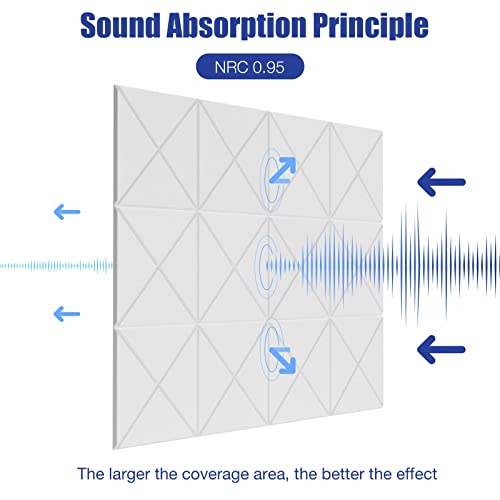 Sound Absorption Principle

NRC 0.95

The larger the coverage area, the better the effect